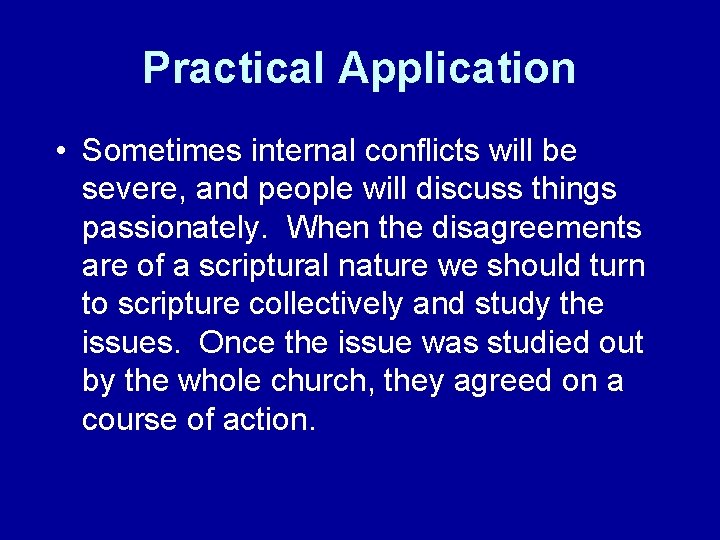 Practical Application

• Sometimes internal conflicts will be severe, and people will discuss things passionately. When the disagreements are of a scriptural nature we should turn to scripture collectively and study the issues. Once the issue was studied out by the whole church, they agreed on a course of action.